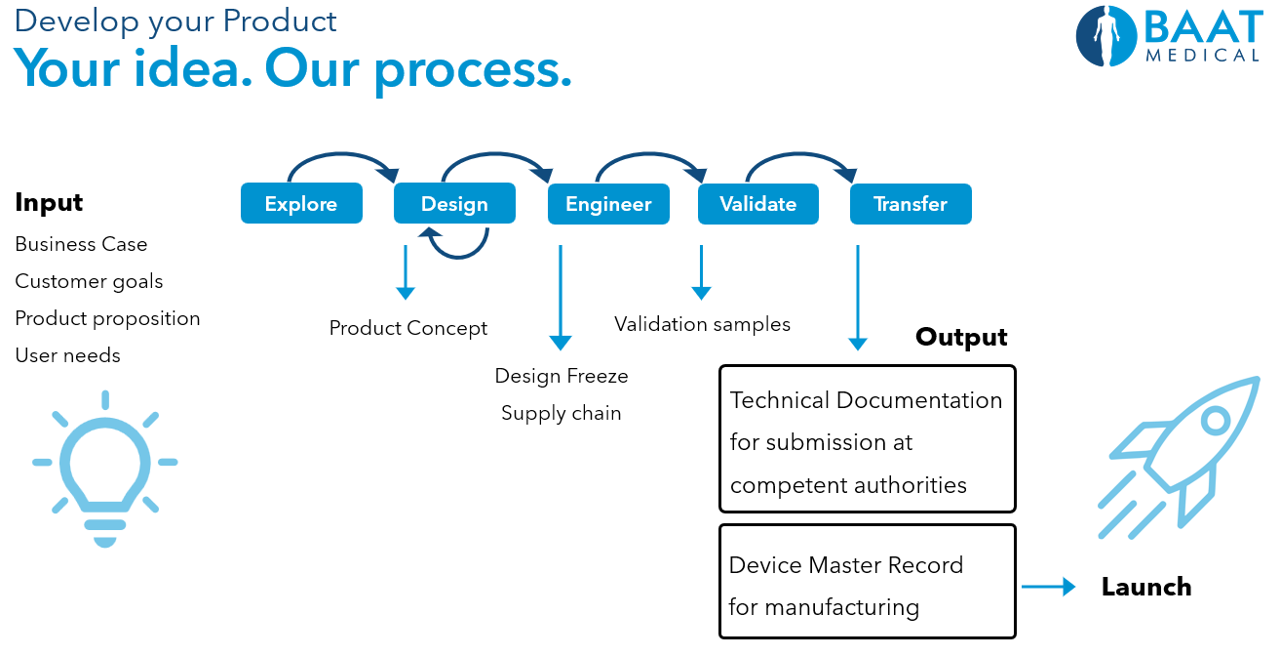 Develop your Product
Your idea. Our process.

BAAT MEDICAL

Input
Business Case
Customer goals
Product proposition
User needs

Explore
Design
Engineer
Validate
Transfer

Product Concept

Design Freeze
Supply chain

Validation samples

Output

Technical Documentation for submission at competent authorities

Device Master Record for manufacturing

Launch